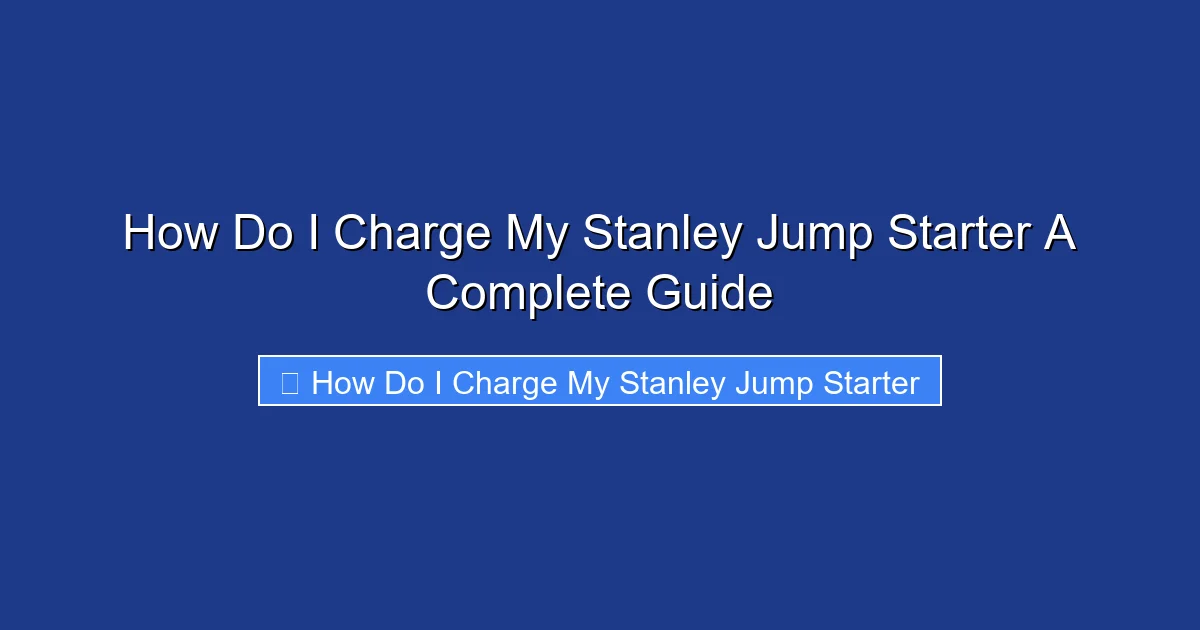 How Do I Charge My Stanley Jump Starter A Complete Guide

How Do I Charge My Stanley Jump Starter